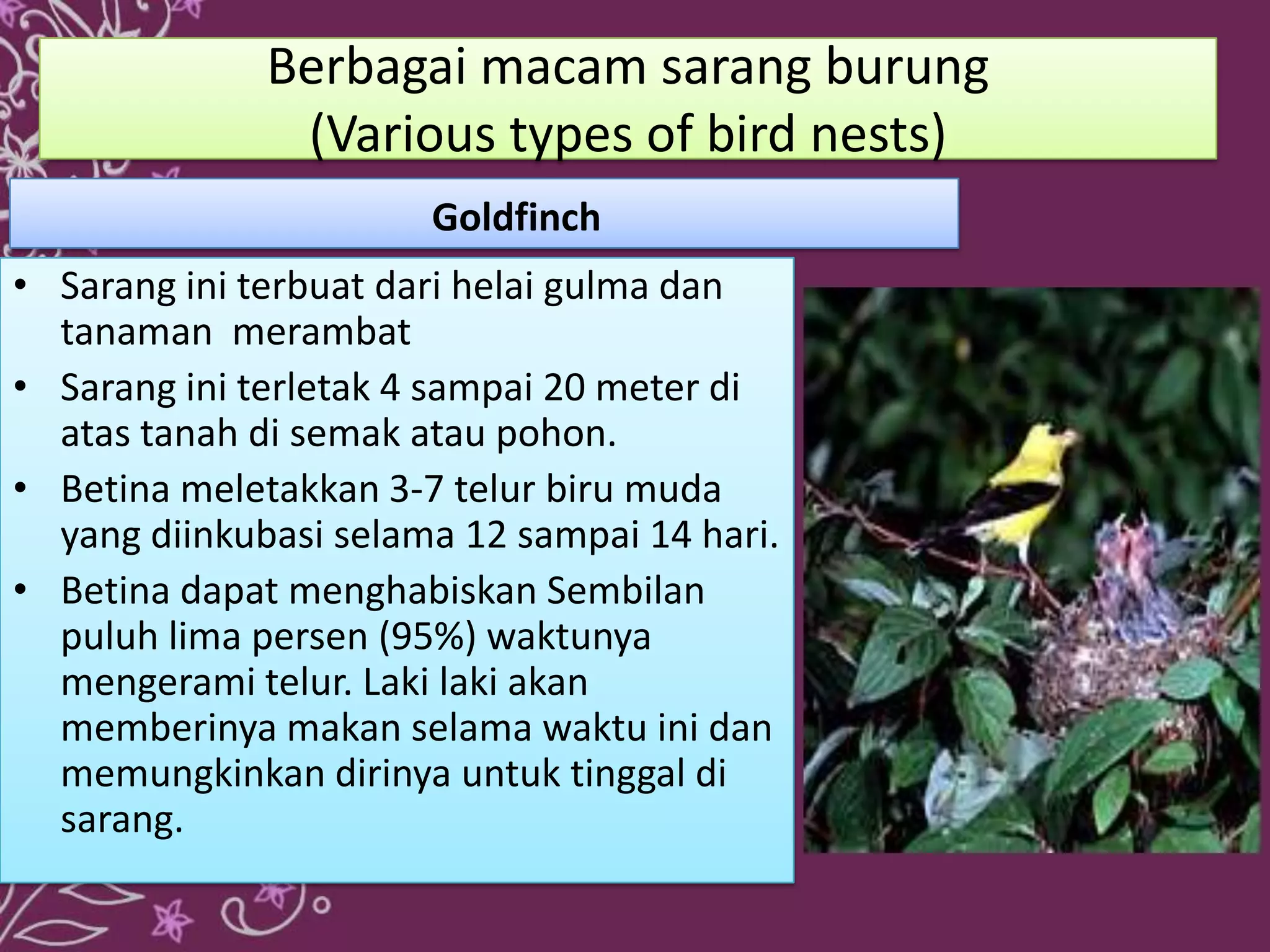 Berbagai macam sarang burung
(Various types of bird nests)

Goldfinch

• Sarang ini terbuat dari helai gulma dan tanaman  merambat
• Sarang ini terletak 4 sampai 20 meter di atas tanah di semak atau pohon.
• Betina meletakkan 3-7 telur biru muda yang diinkubasi selama 12 sampai 14 hari.
• Betina dapat menghabiskan Sembilan puluh lima persen (95%) waktunya mengerami telur. Laki laki akan memberinya makan selama waktu ini dan memungkinkan dirinya untuk tinggal di sarang.